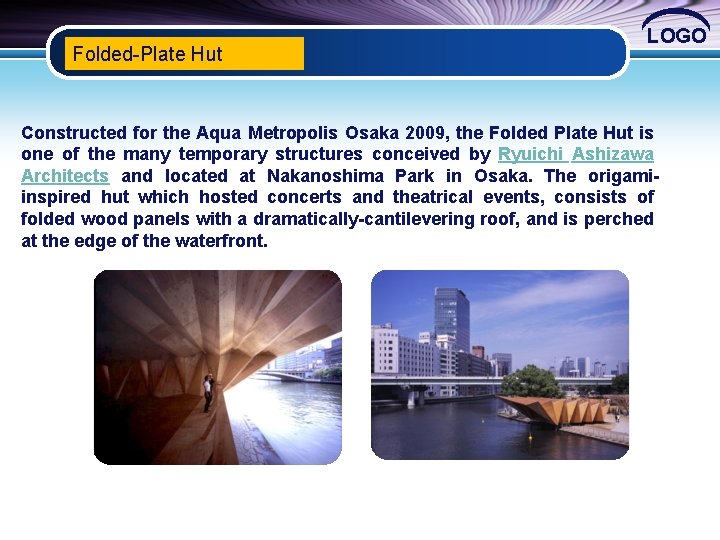 Folded-Plate Hut

LOGO

Constructed for the Aqua Metropolis Osaka 2009, the Folded Plate Hut is one of the many temporary structures conceived by Ryuichi Ashizawa Architects and located at Nakanoshima Park in Osaka. The origami-inspired hut which hosted concerts and theatrical events, consists of folded wood panels with a dramatically-cantilevering roof, and is perched at the edge of the waterfront.